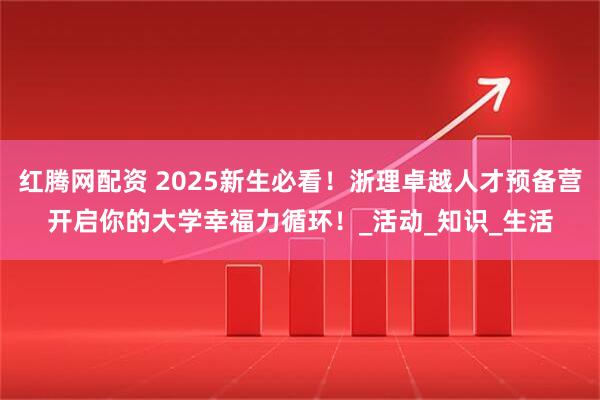 红腾网配资 2025新生必看！浙理卓越人才预备营开启你的大学幸福力循环！_活动_知识_生活